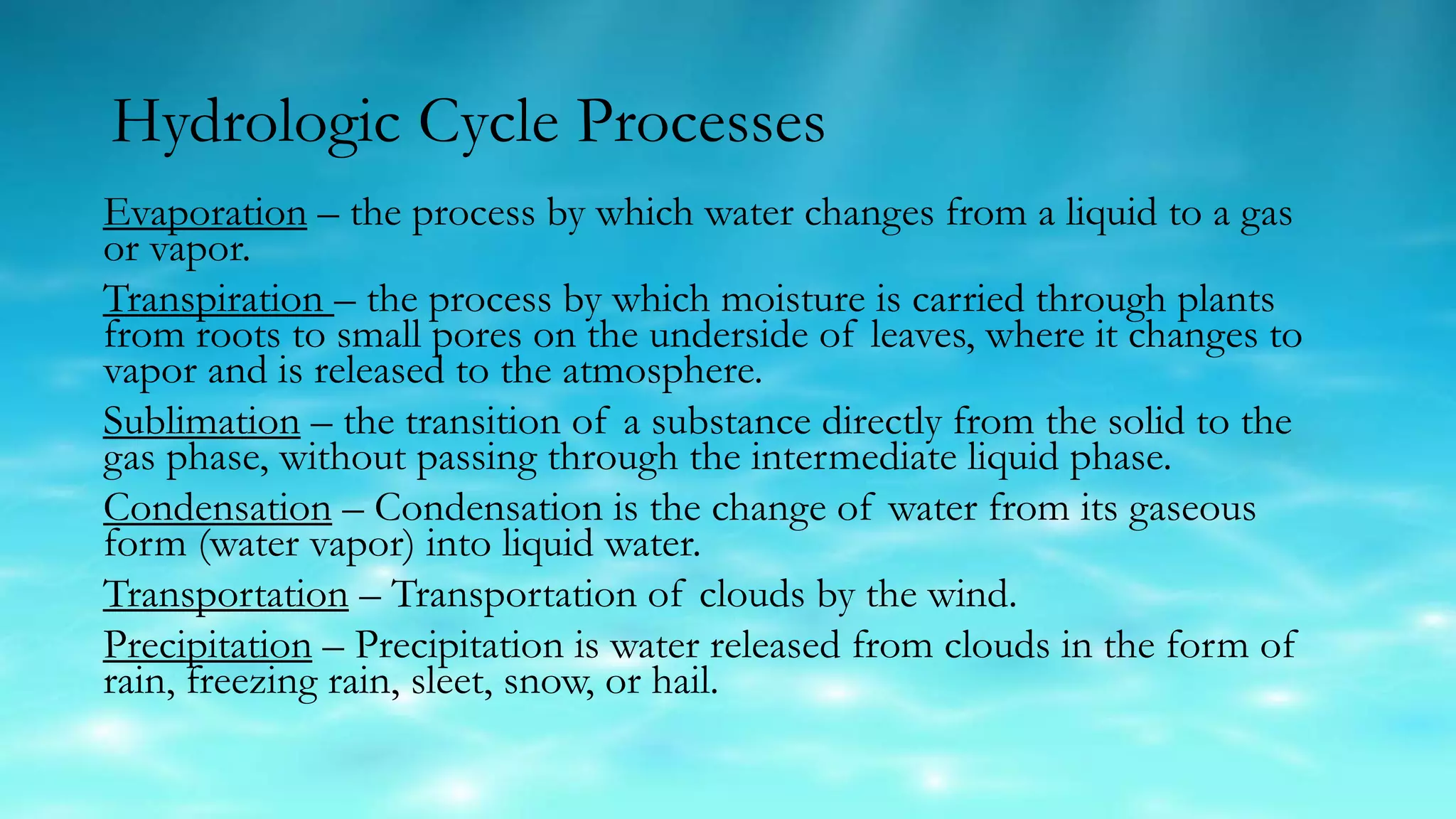 Hydrologic Cycle Processes

Evaporation – the process by which water changes from a liquid to a gas or vapor.

Transpiration – the process by which moisture is carried through plants from roots to small pores on the underside of leaves, where it changes to vapor and is released to the atmosphere.

Sublimation – the transition of a substance directly from the solid to the gas phase, without passing through the intermediate liquid phase.

Condensation – Condensation is the change of water from its gaseous form (water vapor) into liquid water.

Transportation – Transportation of clouds by the wind.

Precipitation – Precipitation is water released from clouds in the form of rain, freezing rain, sleet, snow, or hail.